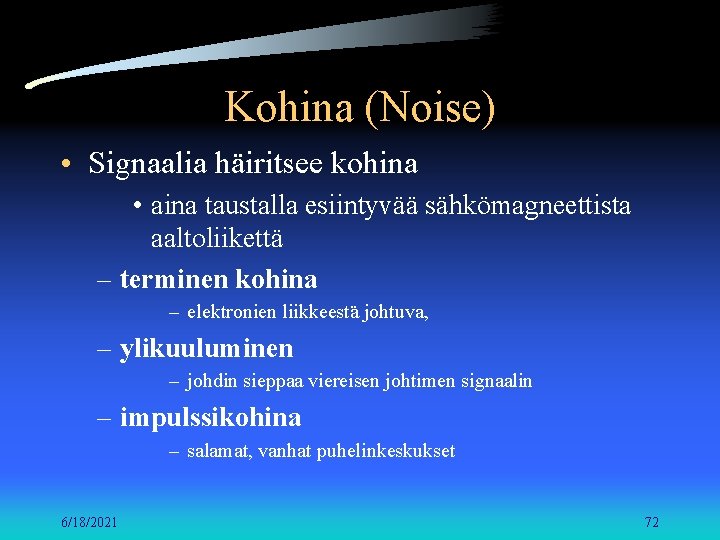 Kohina (Noise)

• Signaalia häiritsee kohina

• aina taustalla esiintyvää sähkömagneettista aaltoliikettä

– terminen kohina

– elektronien liikkeestä johtuva,

– ylikuuluminen

– johdin sieppaa viereisen johtimen signaalin

– impulssikohina

– salamat, vanhat puhelinkeskukset

6/18/2021

72